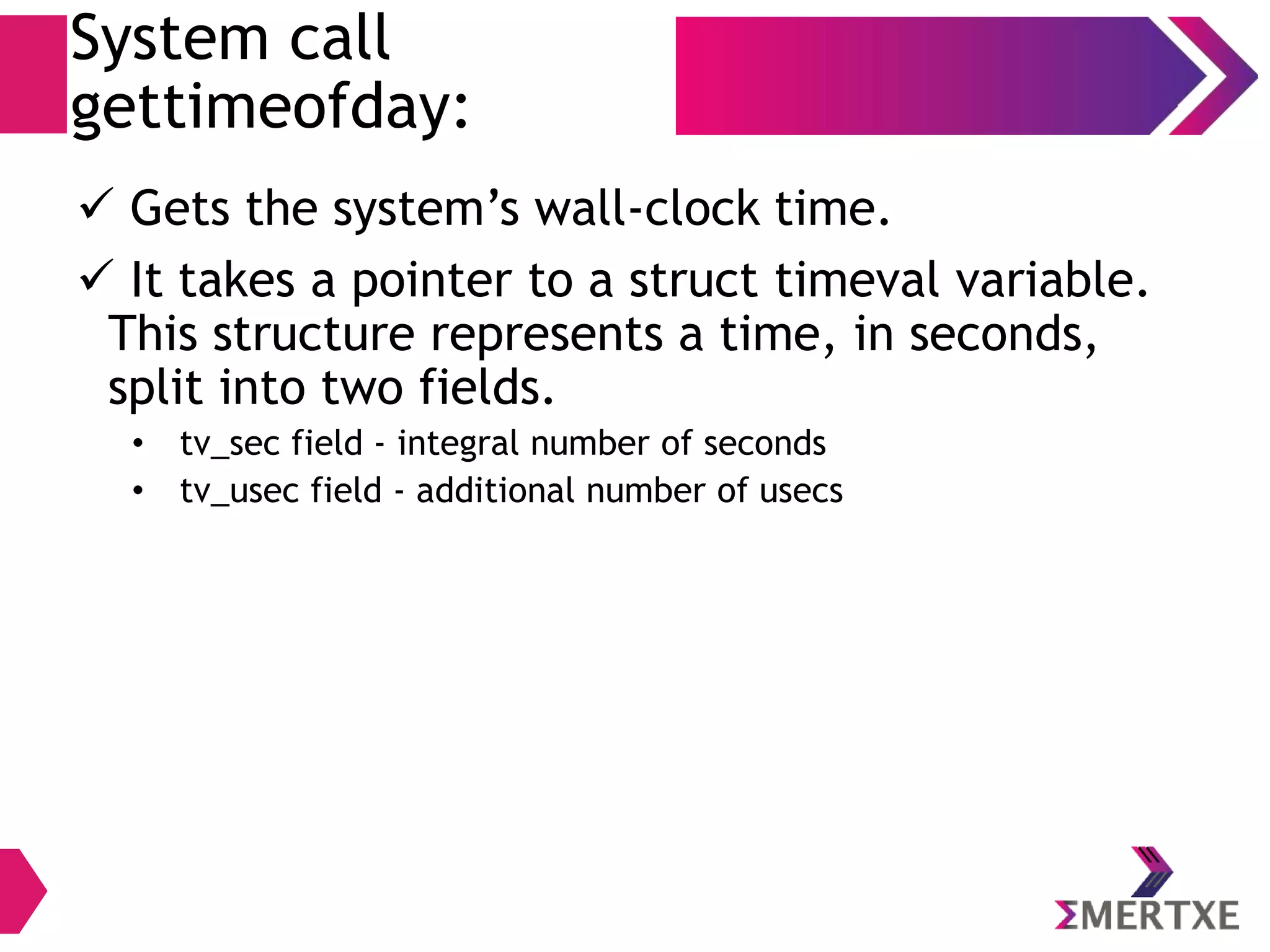 System call gettimeofday:

✓ Gets the system’s wall-clock time.

✓ It takes a pointer to a struct timeval variable. This structure represents a time, in seconds, split into two fields.

• tv_sec field - integral number of seconds
• tv_usec field - additional number of usecs

ΣMERTXE